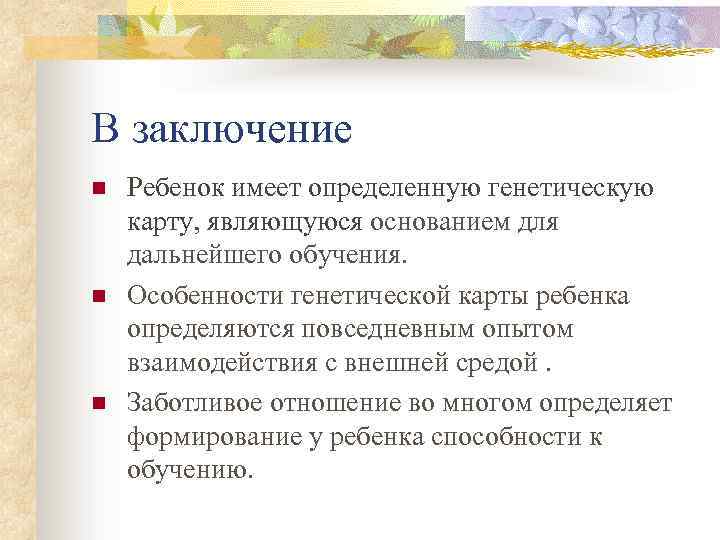 В заключение

Ребенок имеет определенную генетическую карту, являющуюся основанием для дальнейшего обучения.

Особенности генетической карты ребенка определяются повседневным опытом взаимодействия с внешней средой .

Заботливое отношение во многом определяет формирование у ребенка способности к обучению.